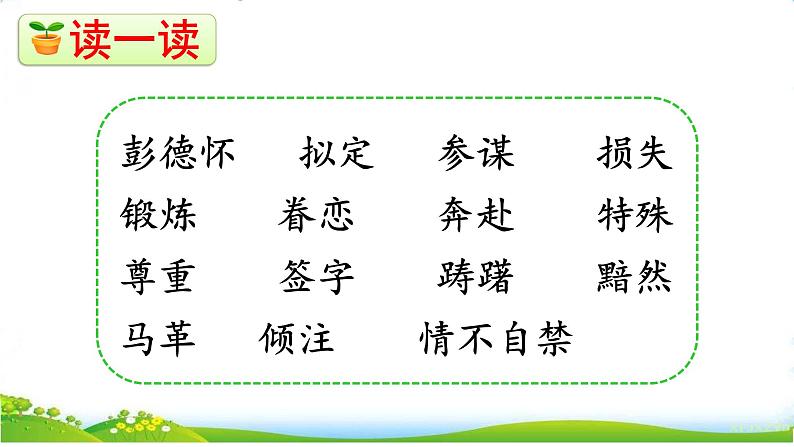 读一读

彭德怀 拟定 参谋 损失

锻炼 眷恋 奔赴 特殊

尊重 签字 踌躇 黯然

马革 倾注 情不自禁